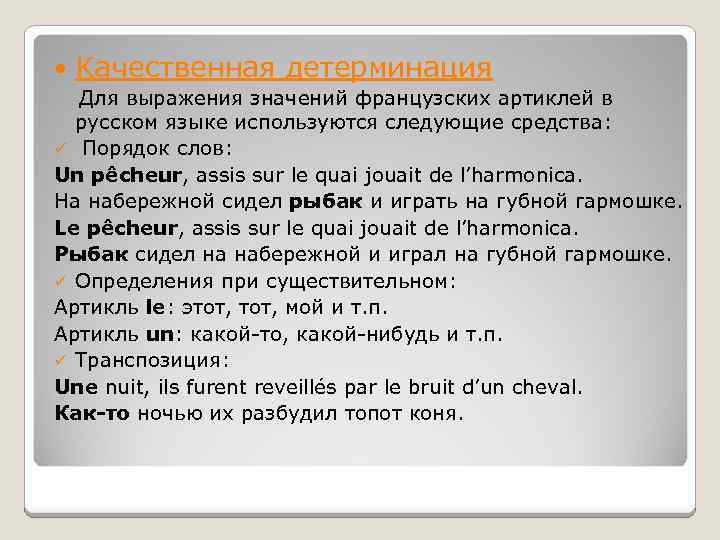 • Качественная детерминация

Для выражения значений французских артиклей в русском языке используются следующие средства:

✓ Порядок слов:

Un pêcheur, assis sur le quai jouait de l'harmonica.

На набережной сидел рыбак и играть на губной гармошке.

Le pêcheur, assis sur le quai jouait de l'harmonica.

Рыбак сидел на набережной и играл на губной гармошке.

✓ Определения при существительном:

Артикль le: этот, тот, мой и т.п.

Артикль un: какой-то, какой-нибудь и т.п.

✓ Транспозиция:

Une nuit, ils furent reveillés par le bruit d'un cheval.

Как-то ночью их разбудил топот коня.